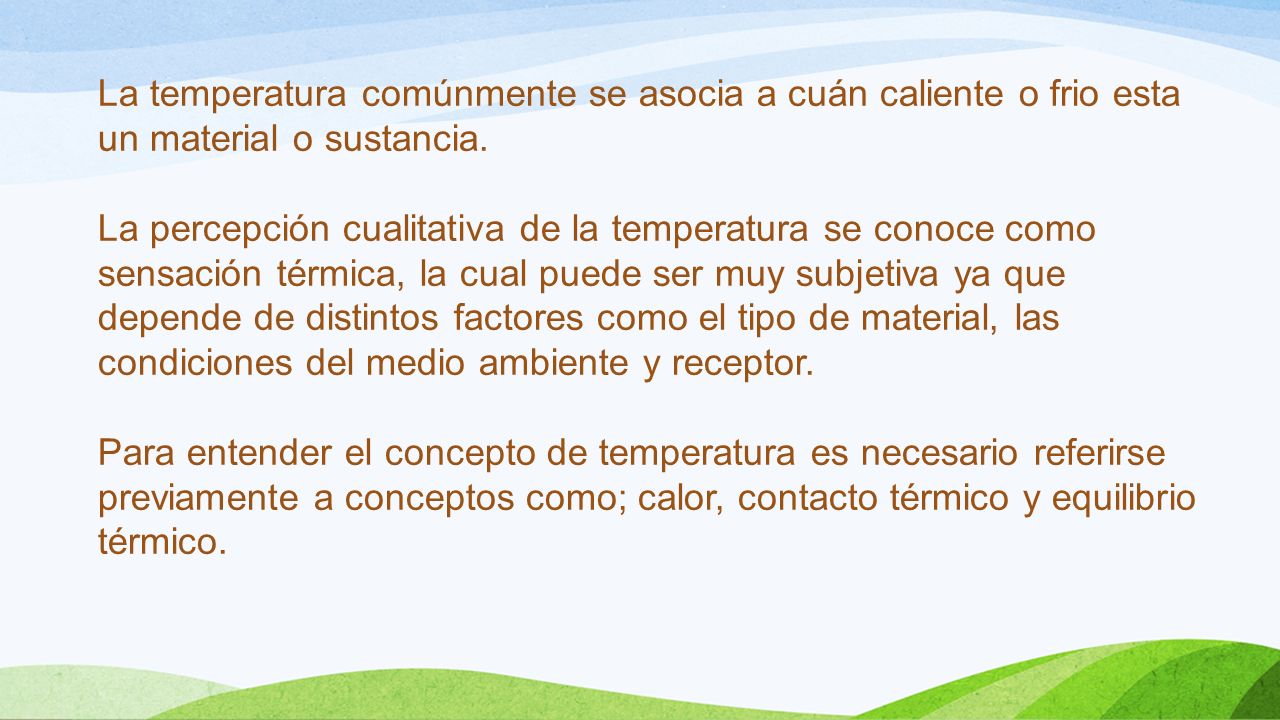 La temperatura comúnmente se asocia a cuán caliente o frio esta un material o sustancia.

La percepción cualitativa de la temperatura se conoce como sensación térmica, la cual puede ser muy subjetiva ya que depende de distintos factores como el tipo de material, las condiciones del medio ambiente y receptor.

Para entender el concepto de temperatura es necesario referirse previamente a conceptos como; calor, contacto térmico y equilibrio térmico.